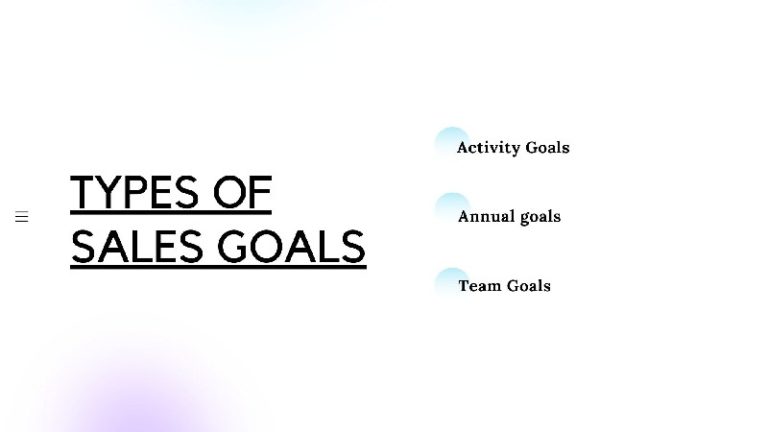 TYPES OF SALES GOALS

Activity Goals

Annual goals

Team Goals